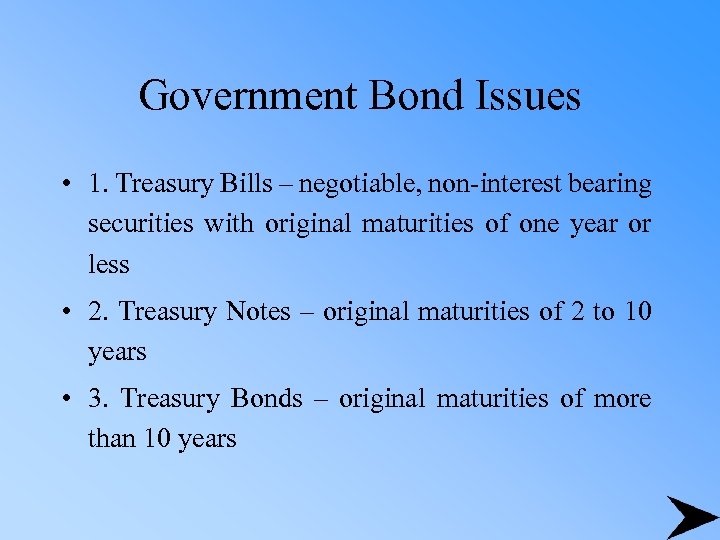 Government Bond Issues

• 1. Treasury Bills – negotiable, non-interest bearing securities with original maturities of one year or less

• 2. Treasury Notes – original maturities of 2 to 10 years

• 3. Treasury Bonds – original maturities of more than 10 years